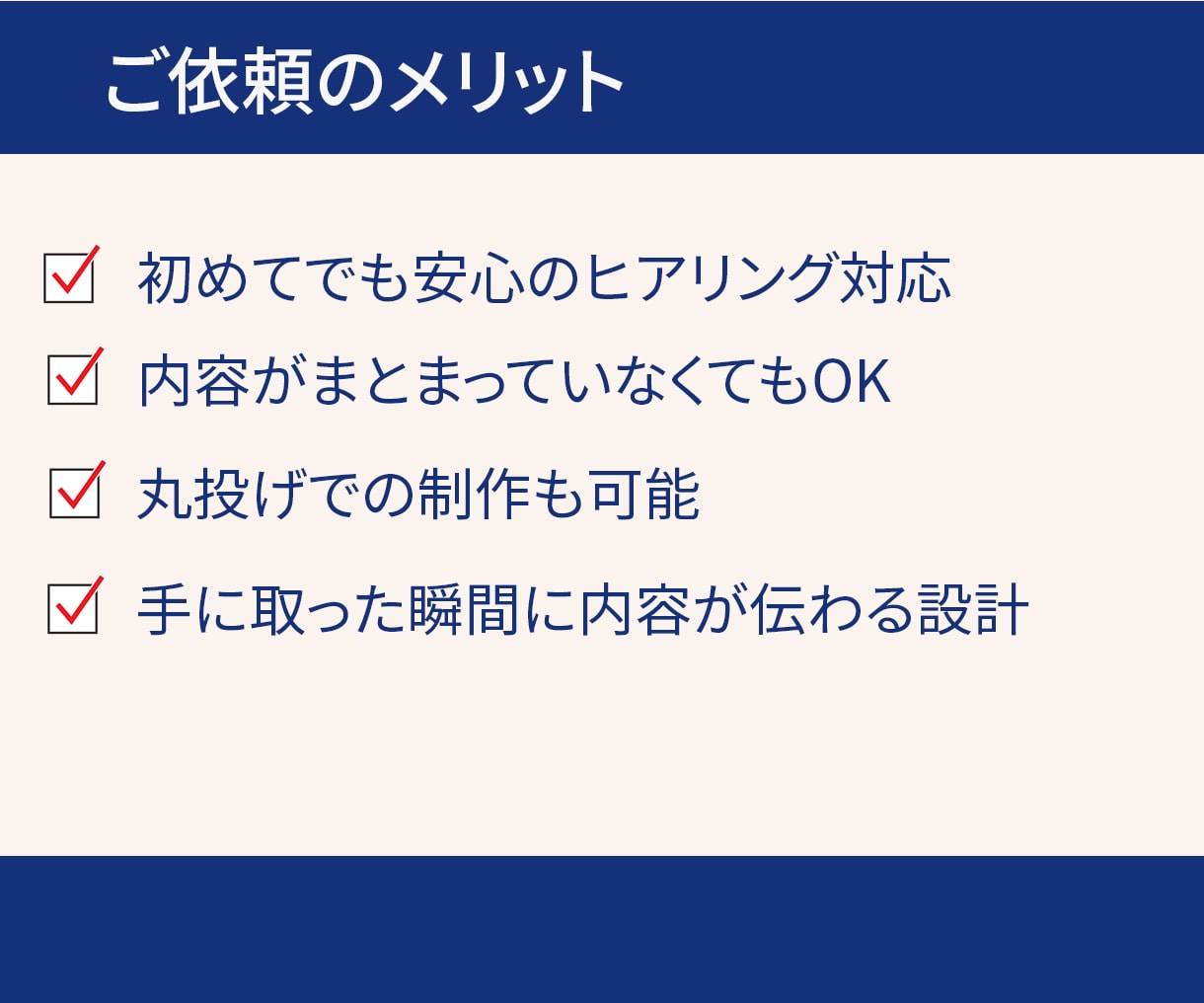 ご依頼のメリット

☑ 初めてでも安心のヒアリング対応
☑ 内容がまとまっていなくてもOK
☑ 丸投げでの制作も可能
☑ 手に取った瞬間に内容が伝わる設計